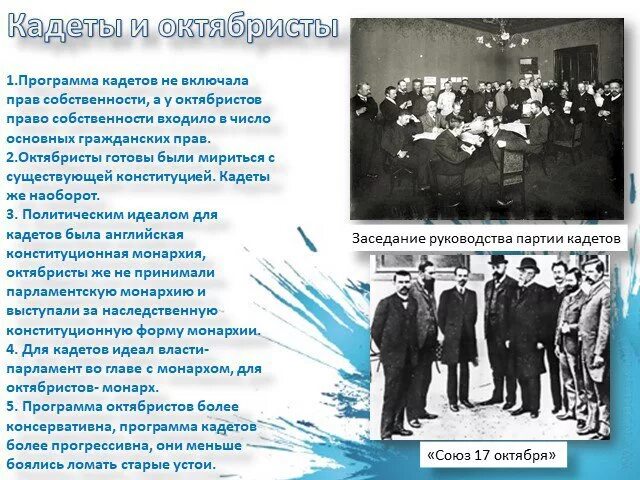 Кадеты и октябристы

1.Программа кадетов не включала прав собственности, а у октябристов право собственности входило в число основных гражданских прав.
2.Октябристы готовы были мириться с существующей конституцией. Кадеты же наоборот.
3. Политическим идеалом для кадетов была английская конституционная монархия, октябристы же не принимали парламентскую монархию и выступали за наследственную конституционную форму монархии.
4. Для кадетов идеал власти- парламент во главе с монархом, для октябристов- монарх.
5. Программа октябристов более консервативна, программа кадетов более прогрессивна, они меньше боялись ломать старые устои.

Заседание руководства партии кадетов

«Союз 17 октября»